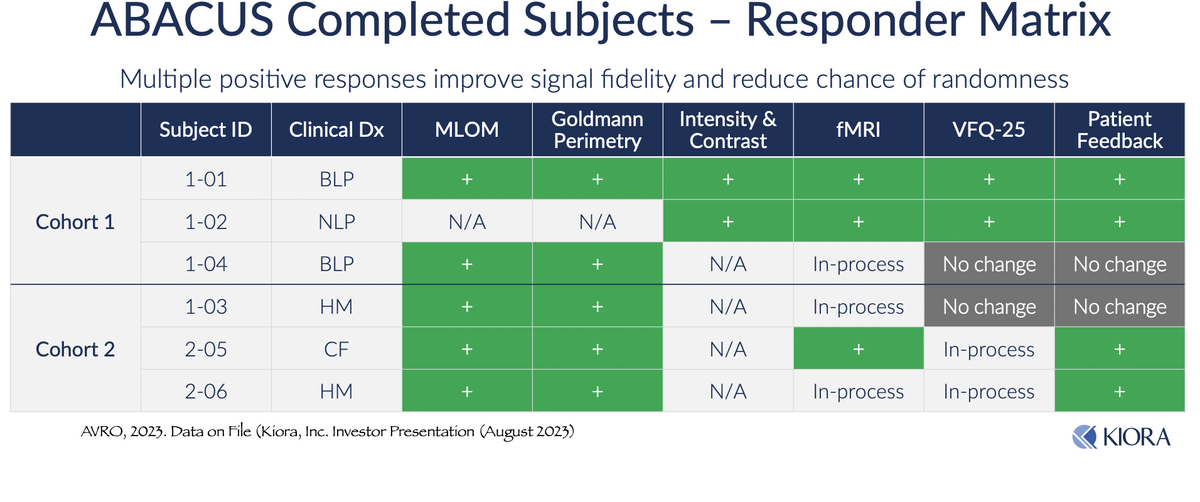 ABACUS Completed Subjects – Responder Matrix

Multiple positive responses improve signal fidelity and reduce chance of randomness

| | Subject ID | Clinical Dx | MLOM | Goldmann Perimetry | Intensity & Contrast | fMRI | VFQ-25 | Patient Feedback |
|---|---|---|---|---|---|---|---|---|
| Cohort 1 | 1-01 | BLP | + | + | + | + | + | + |
| | 1-02 | NLP | N/A | N/A | + | + | + | + |
| | 1-04 | BLP | + | + | N/A | In-process | No change | No change |
| Cohort 2 | 1-03 | HM | + | + | N/A | In-process | No change | No change |
| | 2-05 | CF | + | + | N/A | + | In-process | + |
| | 2-06 | HM | + | + | N/A | In-process | In-process | + |

AVRO, 2023. Data on File (Kiora, Inc. Investor Presentation (August 2023)

KIORA